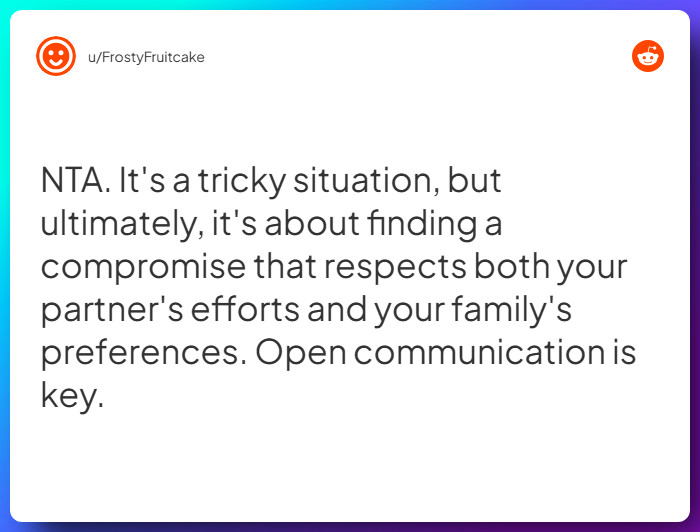 u/FrostyFruitcake

NTA. It's a tricky situation, but ultimately, it's about finding a compromise that respects both your partner's efforts and your family's preferences. Open communication is key.